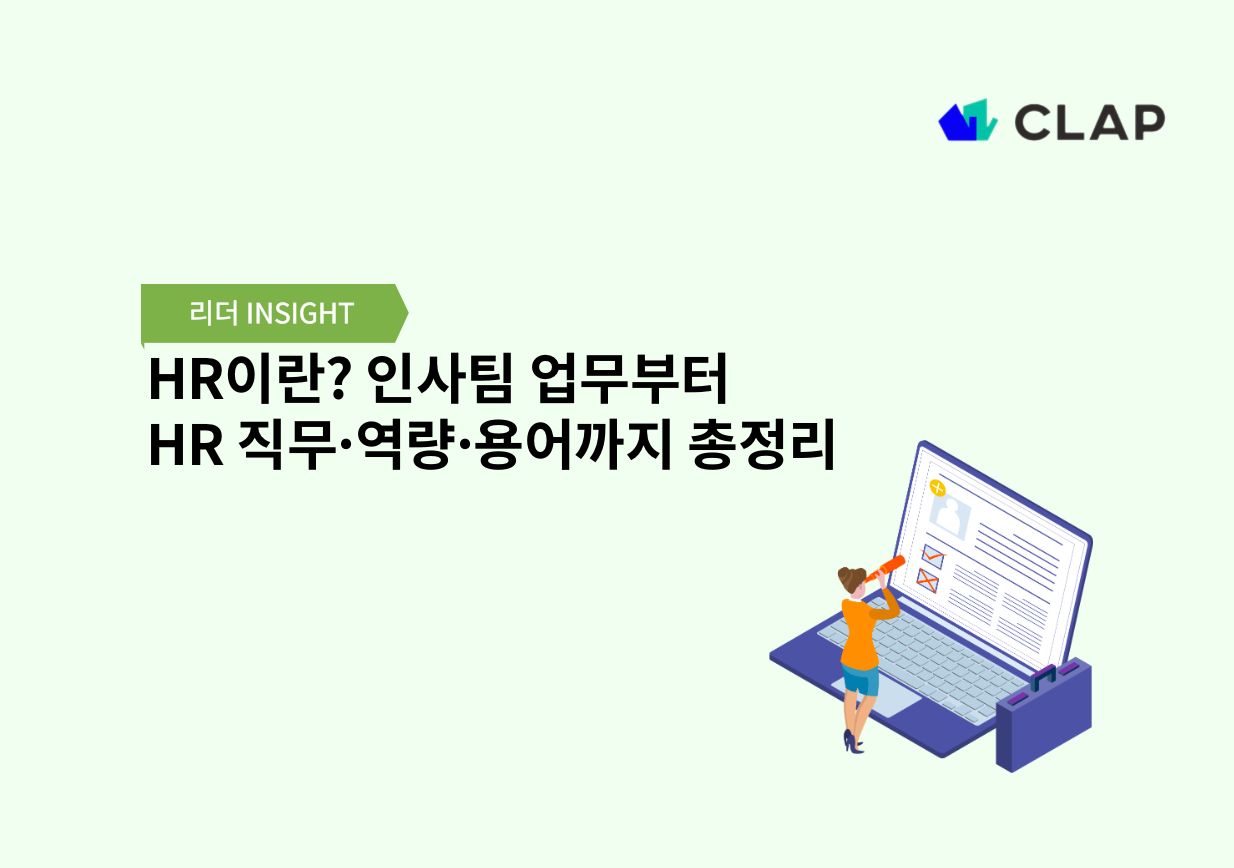 CLAP

리더 INSIGHT

HR이란? 인사팀 업무부터
HR 직무·역량·용어까지 총정리